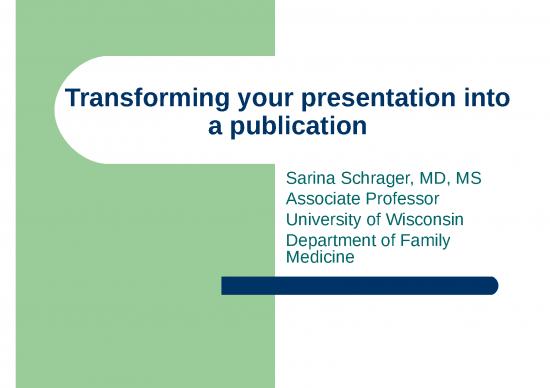 Transforming your presentation into a publication

Sarina Schrager, MD, MS
Associate Professor
University of Wisconsin
Department of Family Medicine